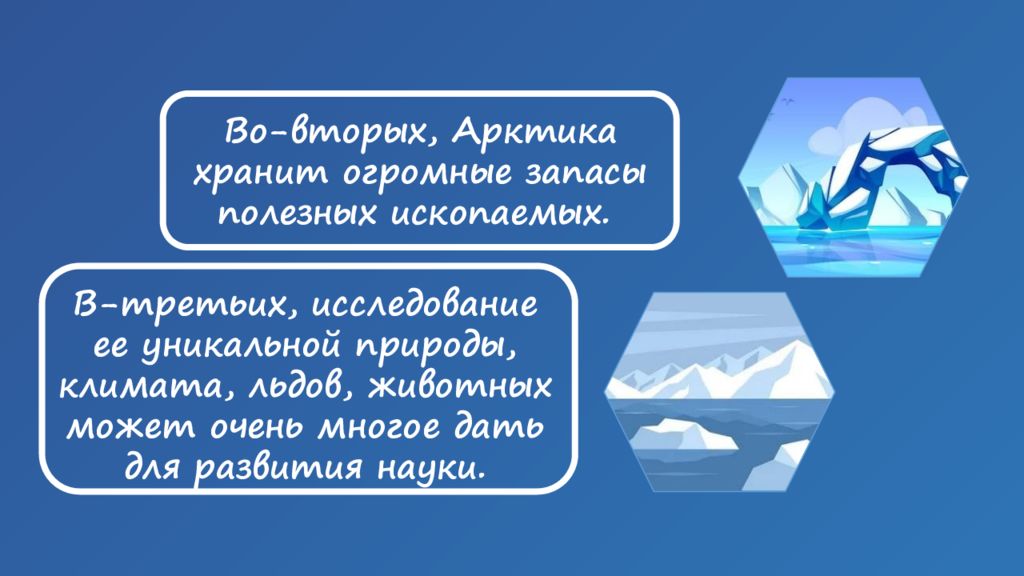 Во-вторых, Арктика хранит огромные запасы полезных ископаемых.

В-третьих, исследование ее уникальной природы, климата, льдов, животных может очень многое дать для развития науки.